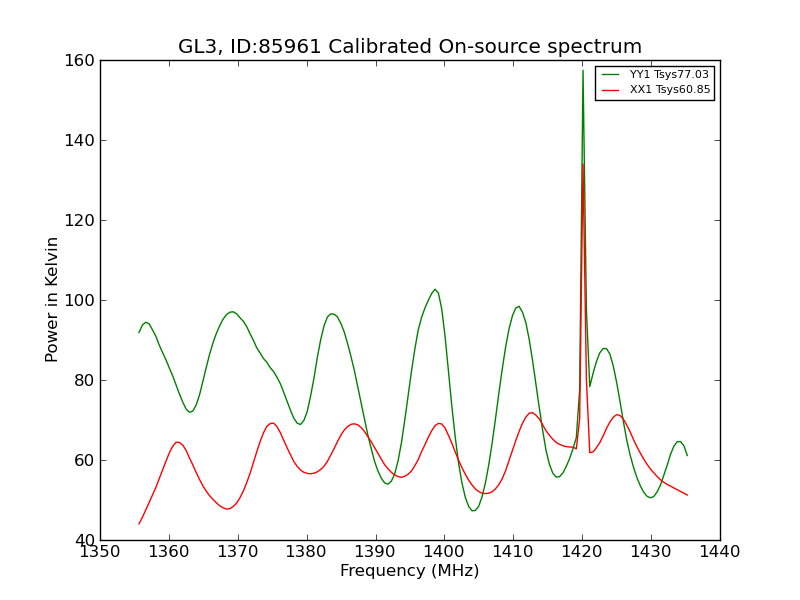 GL3, ID:85961 Calibrated On-source spectrum

YY1 Tsys77.03
XX1 Tsys60.85

Power in Kelvin

160
140
120
100
80
60
40

1350 1360 1370 1380 1390 1400 1410 1420 1430 1440

Frequency (MHz)